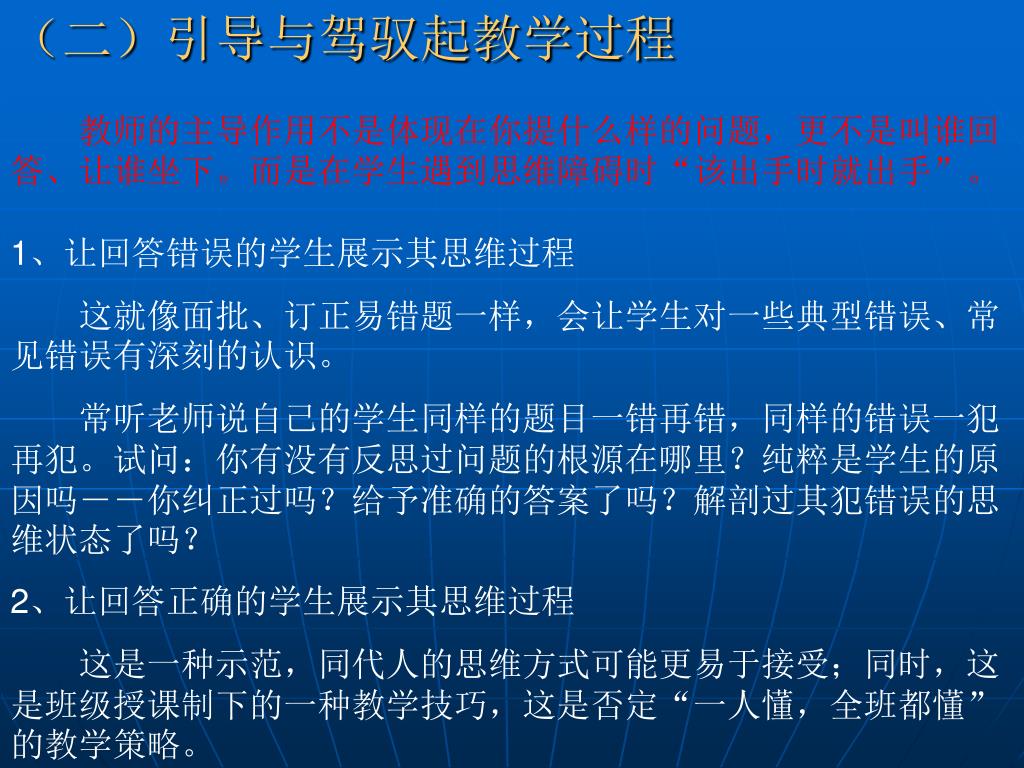 （二）引导与驾驭起教学过程

教师的主导作用不是体现在你提什么样的问题，更不是叫谁回答、让谁坐下。而是在学生遇到思维障碍时“该出手时就出手”。

1、让回答错误的学生展示其思维过程

这就像面批、订正易错题一样，会让学生对一些典型错误、常见错误有深刻的认识。

常听老师说自己的学生同样的题目一错再错，同样的错误一犯再犯。试问：你有没有反思过问题的根源在哪里？纯粹是学生的原因吗－－你纠正过吗？给予准确的答案了吗？解剖过其犯错误的思维状态了吗？

2、让回答正确的学生展示其思维过程

这是一种示范，同代人的思维方式可能更易于接受；同时，这是班级授课制下的一种教学技巧，这是否定“一人懂，全班都懂”的教学策略。